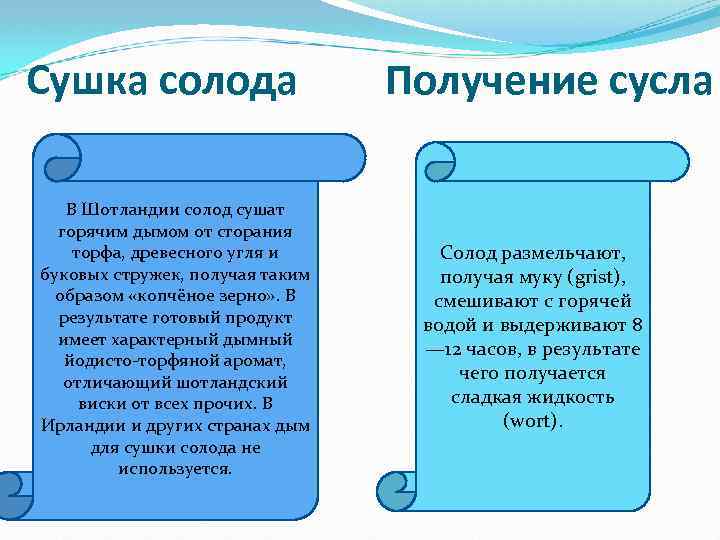 Сушка солода

В Шотландии солод сушат горячим дымом от сторания торфа, древесного угля и буковых стружек, получая таким образом «копчёное зерно». В результате готовый продукт имеет характерный дымный йодисто-торфяной аромат, отличающий шотландский виски от всех прочих. В Ирландии и других странах дым для сушки солода не используется.

Получение сусла

Солод размельчают, получая муку (grist), смешивают с горячей водой и выдерживают 8—12 часов, в результате чего получается сладкая жидкость (wort).